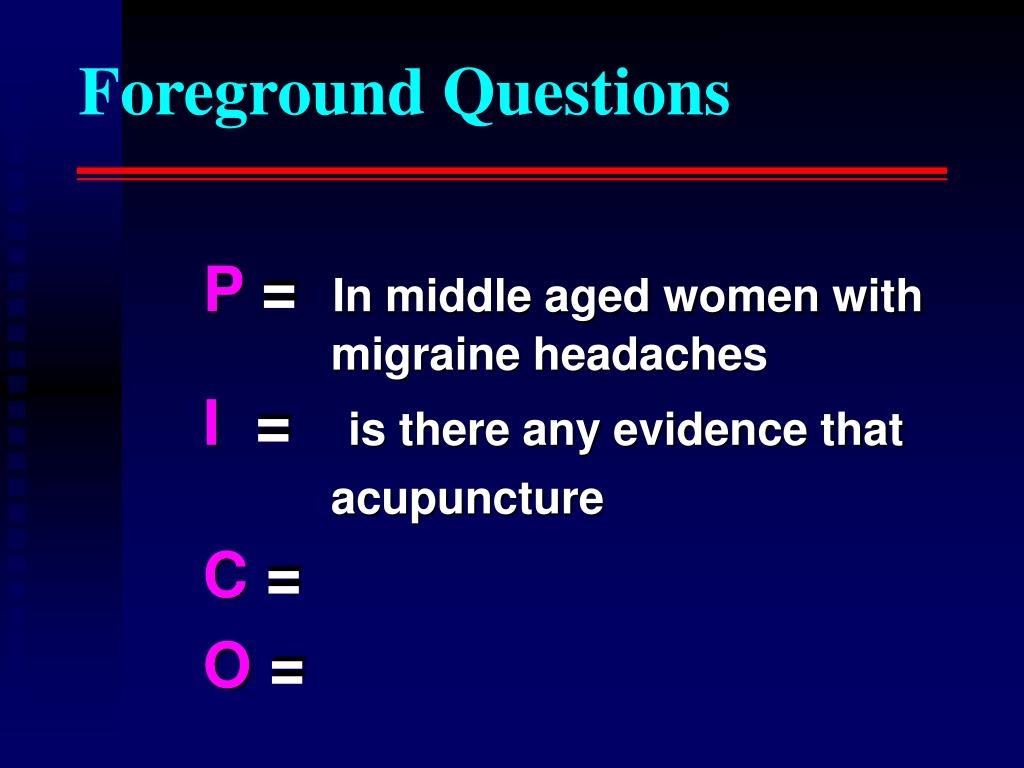 Foreground Questions

P = In middle aged women with migraine headaches

I = is there any evidence that acupuncture

C =

O =